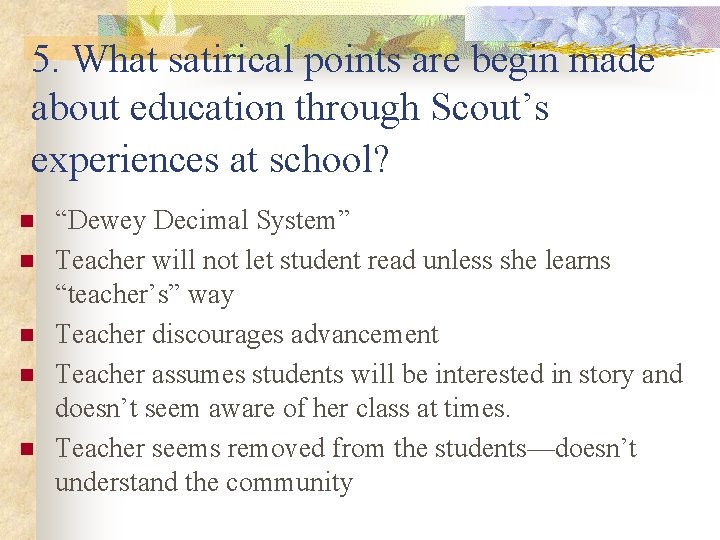 5. What satirical points are begin made about education through Scout’s experiences at school?

- “Dewey Decimal System”
- Teacher will not let student read unless she learns “teacher’s” way
- Teacher discourages advancement
- Teacher assumes students will be interested in story and doesn’t seem aware of her class at times.
- Teacher seems removed from the students—doesn’t understand the community